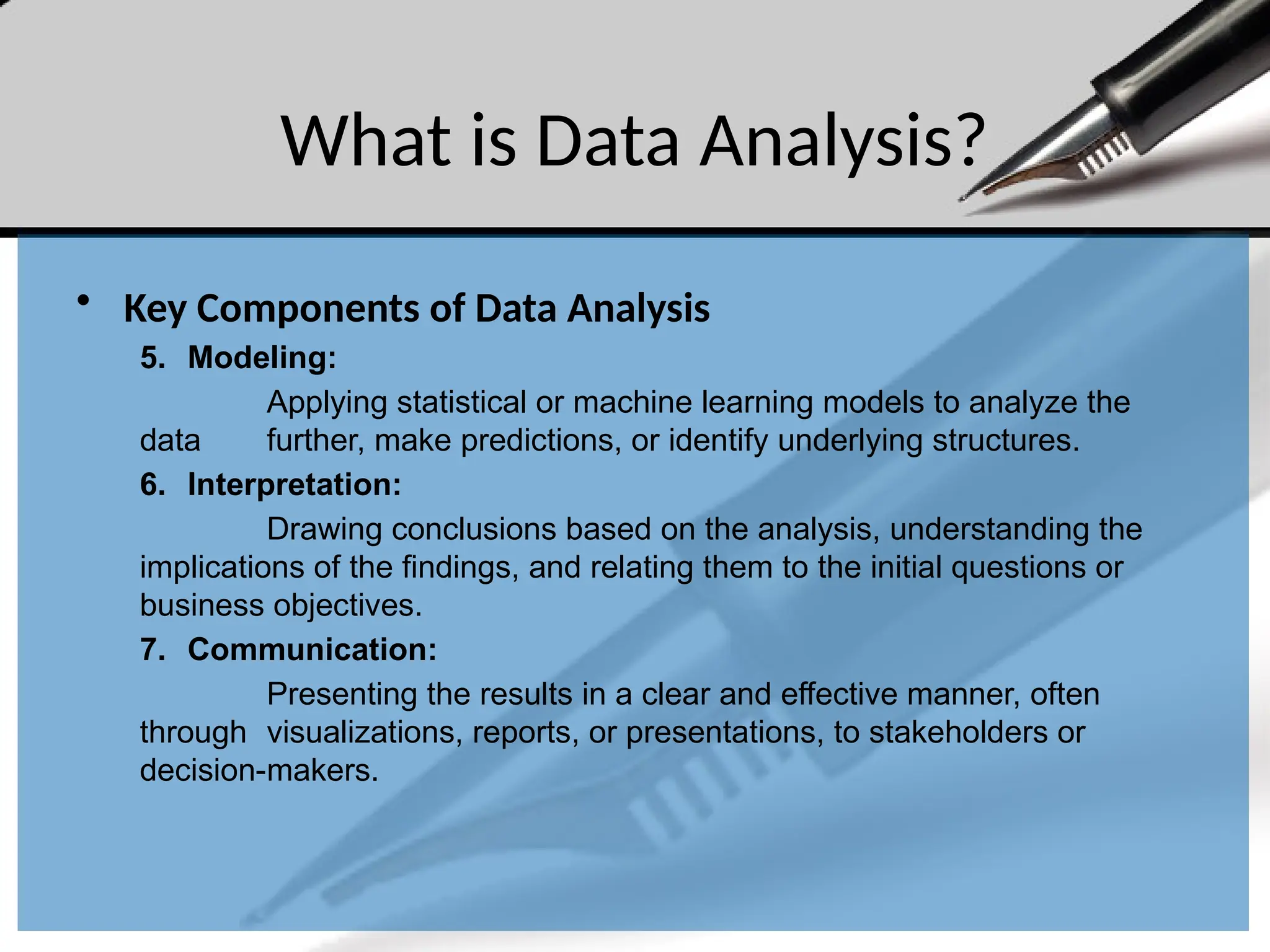 What is Data Analysis?

• Key Components of Data Analysis

5. Modeling:

Applying statistical or machine learning models to analyze the data further, make predictions, or identify underlying structures.

6. Interpretation:

Drawing conclusions based on the analysis, understanding the implications of the findings, and relating them to the initial questions or business objectives.

7. Communication:

Presenting the results in a clear and effective manner, often through visualizations, reports, or presentations, to stakeholders or decision-makers.